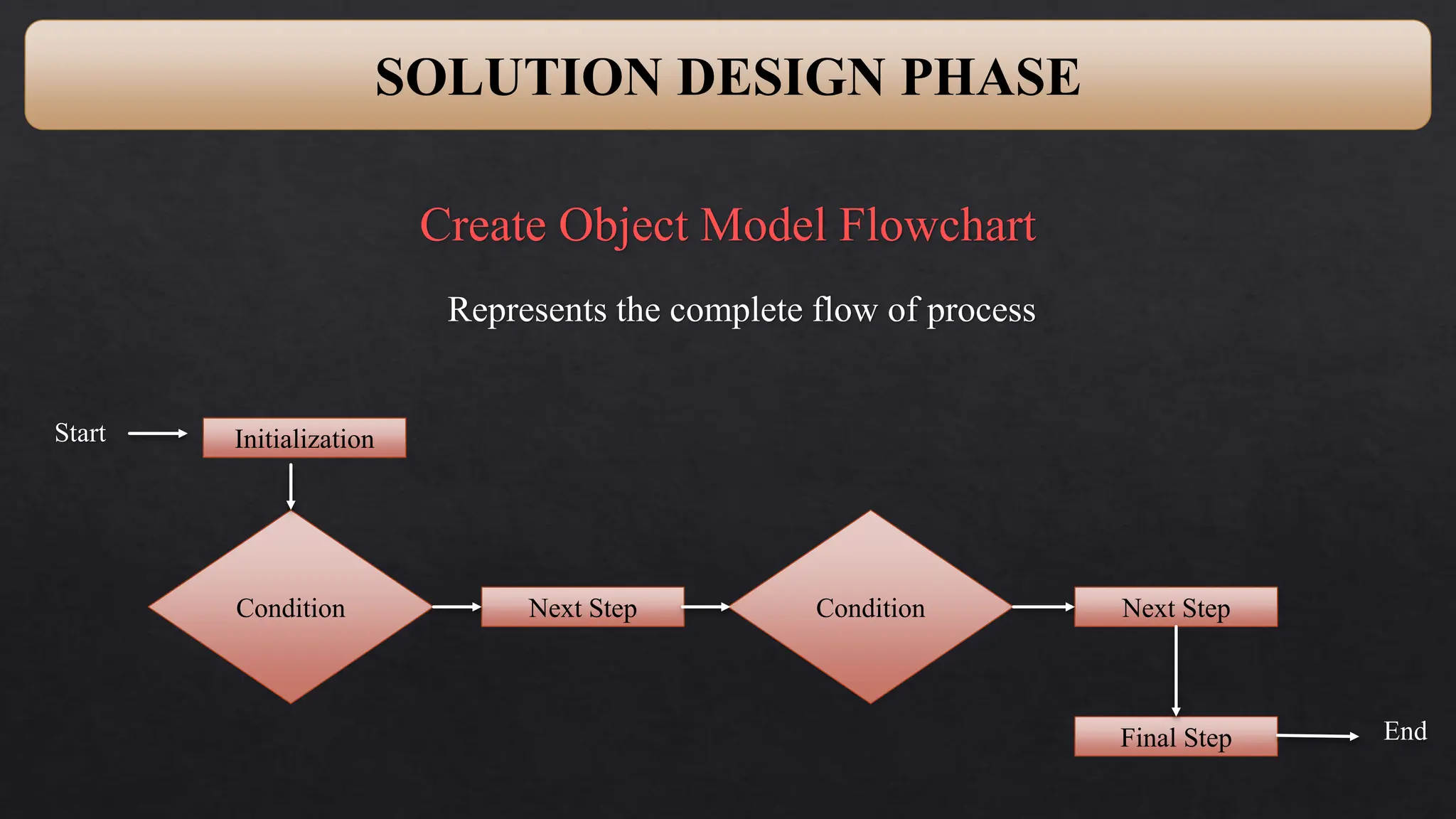 SOLUTION DESIGN PHASE

Create Object Model Flowchart

Represents the complete flow of process

Start

Initialization

Condition

Next Step

Condition

Next Step

Final Step

End